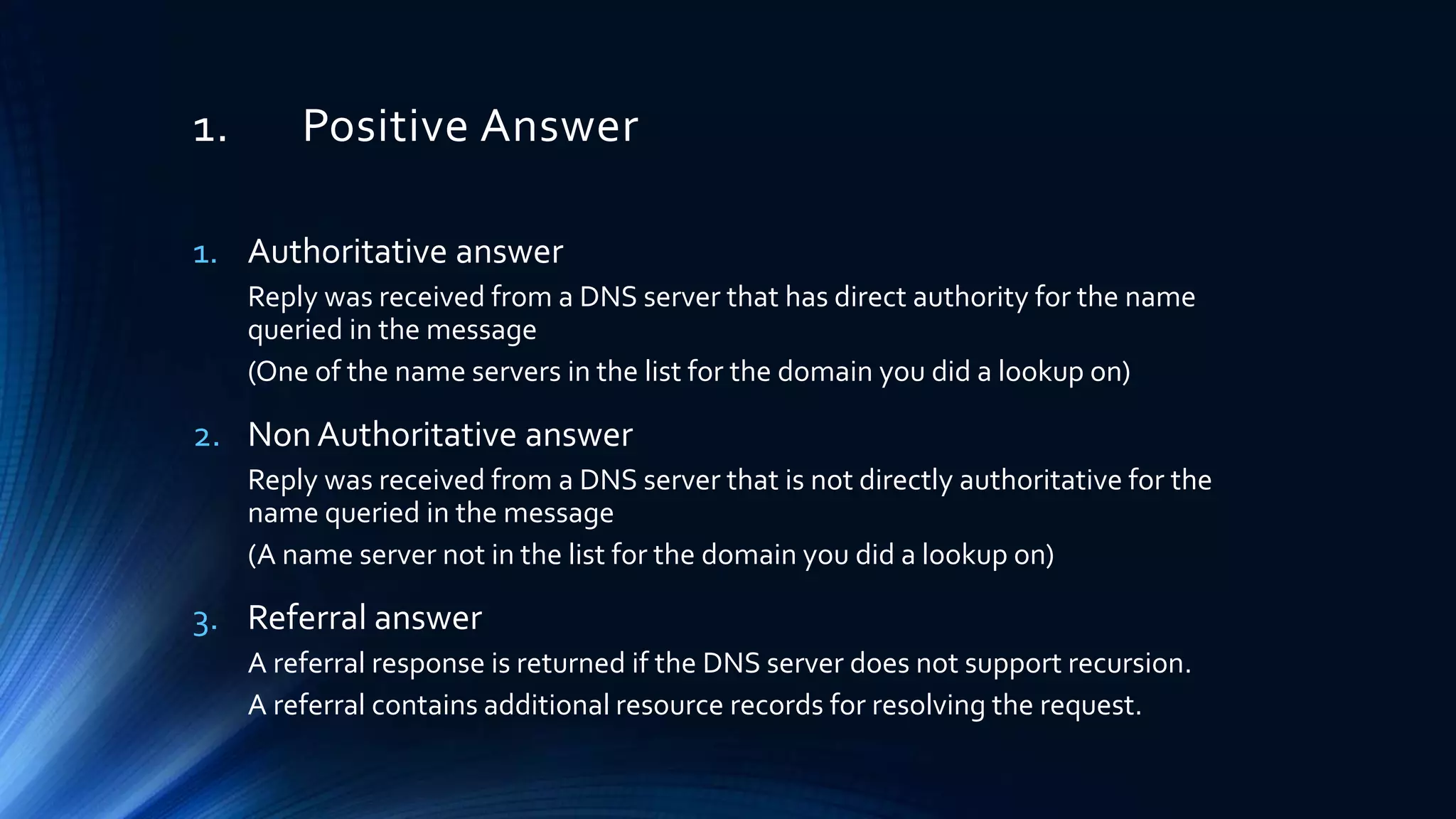 1. Positive Answer

1. Authoritative answer

Reply was received from a DNS server that has direct authority for the name queried in the message

(One of the name servers in the list for the domain you did a lookup on)

2. Non Authoritative answer

Reply was received from a DNS server that is not directly authoritative for the name queried in the message

(A name server not in the list for the domain you did a lookup on)

3. Referral answer

A referral response is returned if the DNS server does not support recursion.

A referral contains additional resource records for resolving the request.